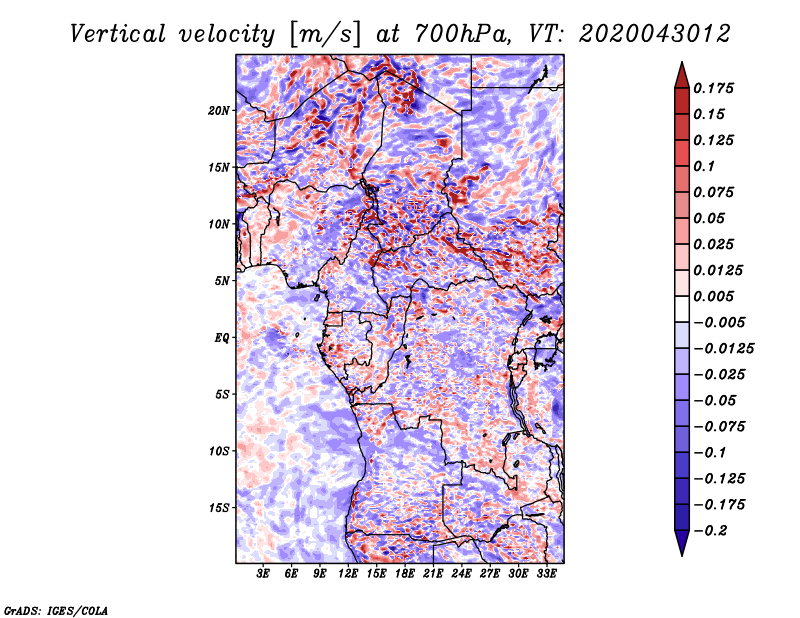 Vertical velocity [m/s] at 700hPa, VT: 2020043012

20N
15N
10N
5N
EQ
5S
10S
15S

3E 6E 9E 12E 15E 18E 21E 24E 27E 30E 33E

0.175
0.15
0.125
0.1
0.075
0.05
0.025
0.0125
0.005
−0.005
−0.0125
−0.025
−0.05
−0.075
−0.1
−0.125
−0.175
−0.2

GrADS: IGES/COLA